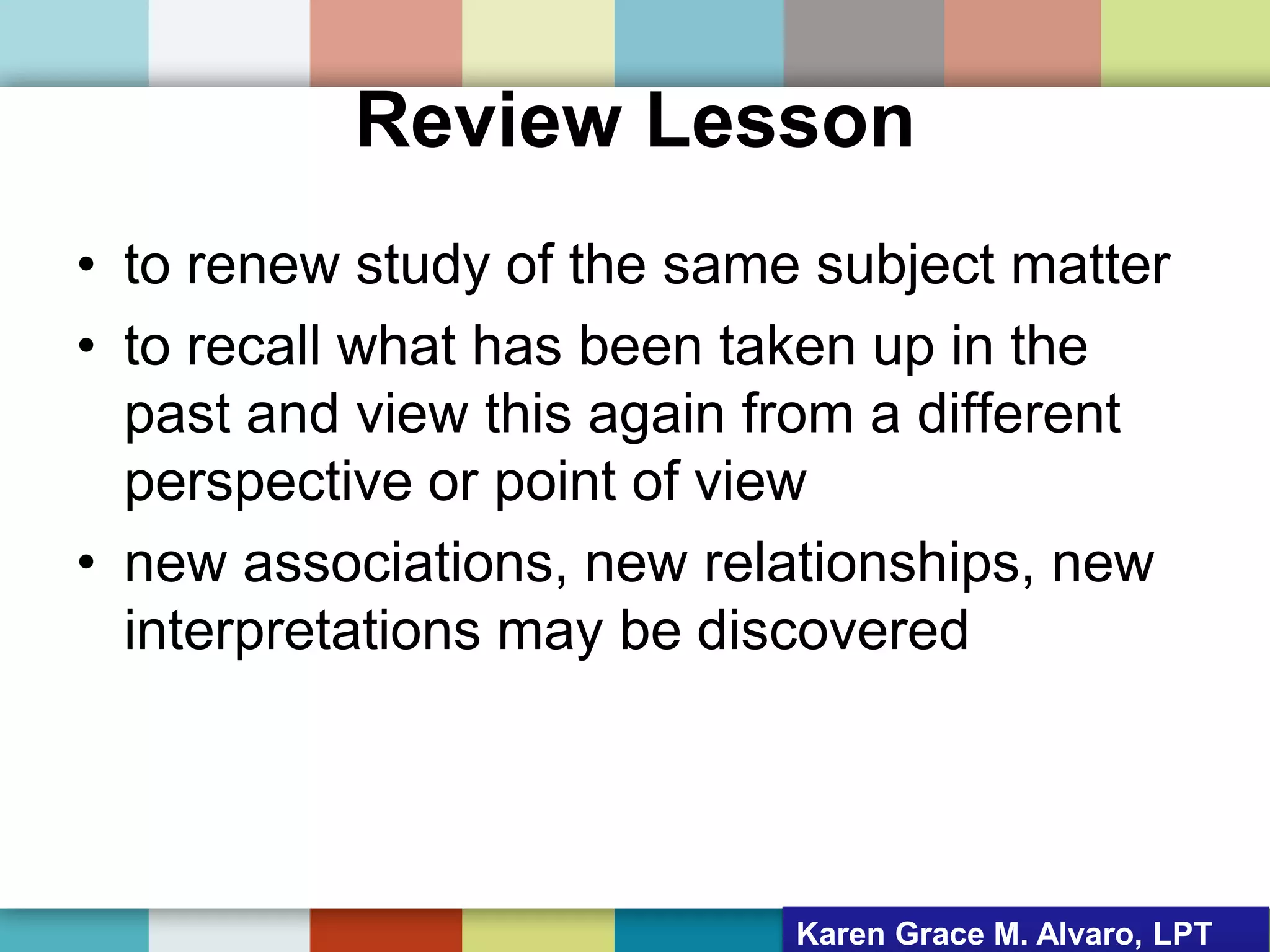 Review Lesson

• to renew study of the same subject matter
• to recall what has been taken up in the past and view this again from a different perspective or point of view
• new associations, new relationships, new interpretations may be discovered

Karen Grace M. Alvaro, LPT